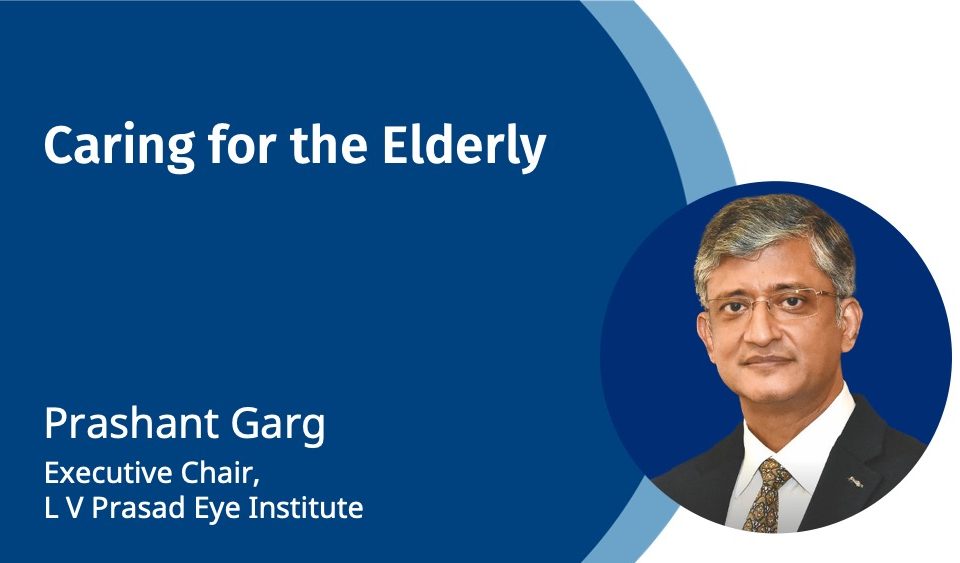 Caring for the Elderly

Prashant Garg
Executive Chair,
L V Prasad Eye Institute